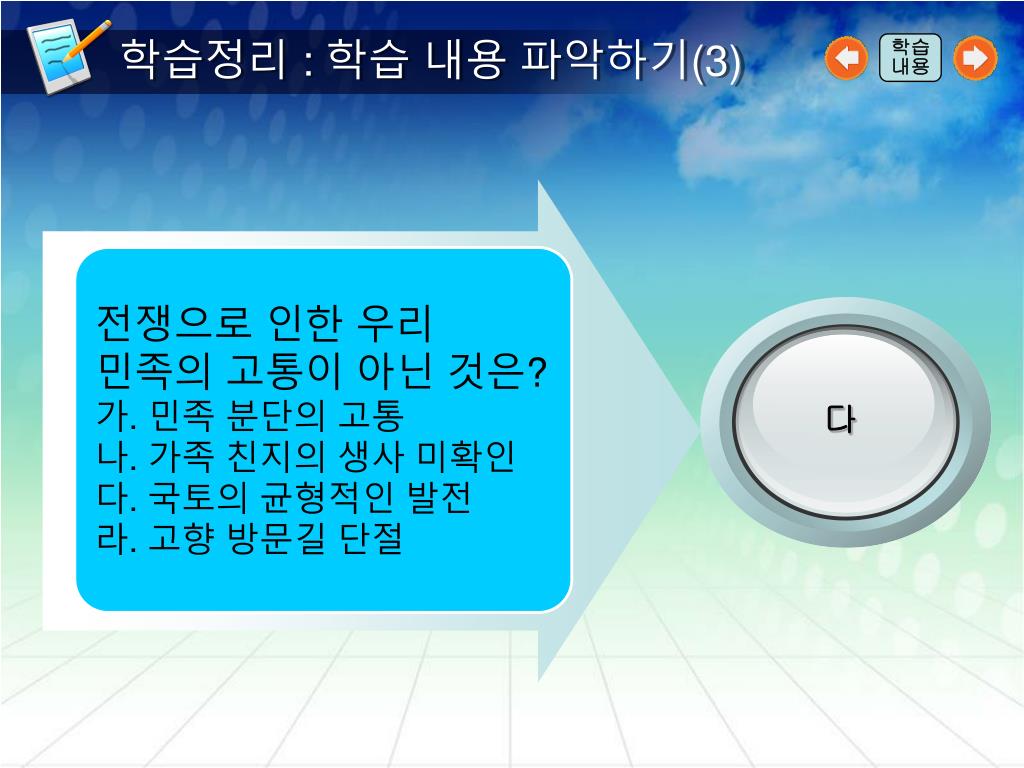 학습정리 : 학습 내용 파악하기(3)

학습
내용

전쟁으로 인한 우리 민족의 고통이 아닌 것은?
가. 민족 분단의 고통
나. 가족 친지의 생사 미확인
다. 국토의 균형적인 발전
라. 고향 방문길 단절

다